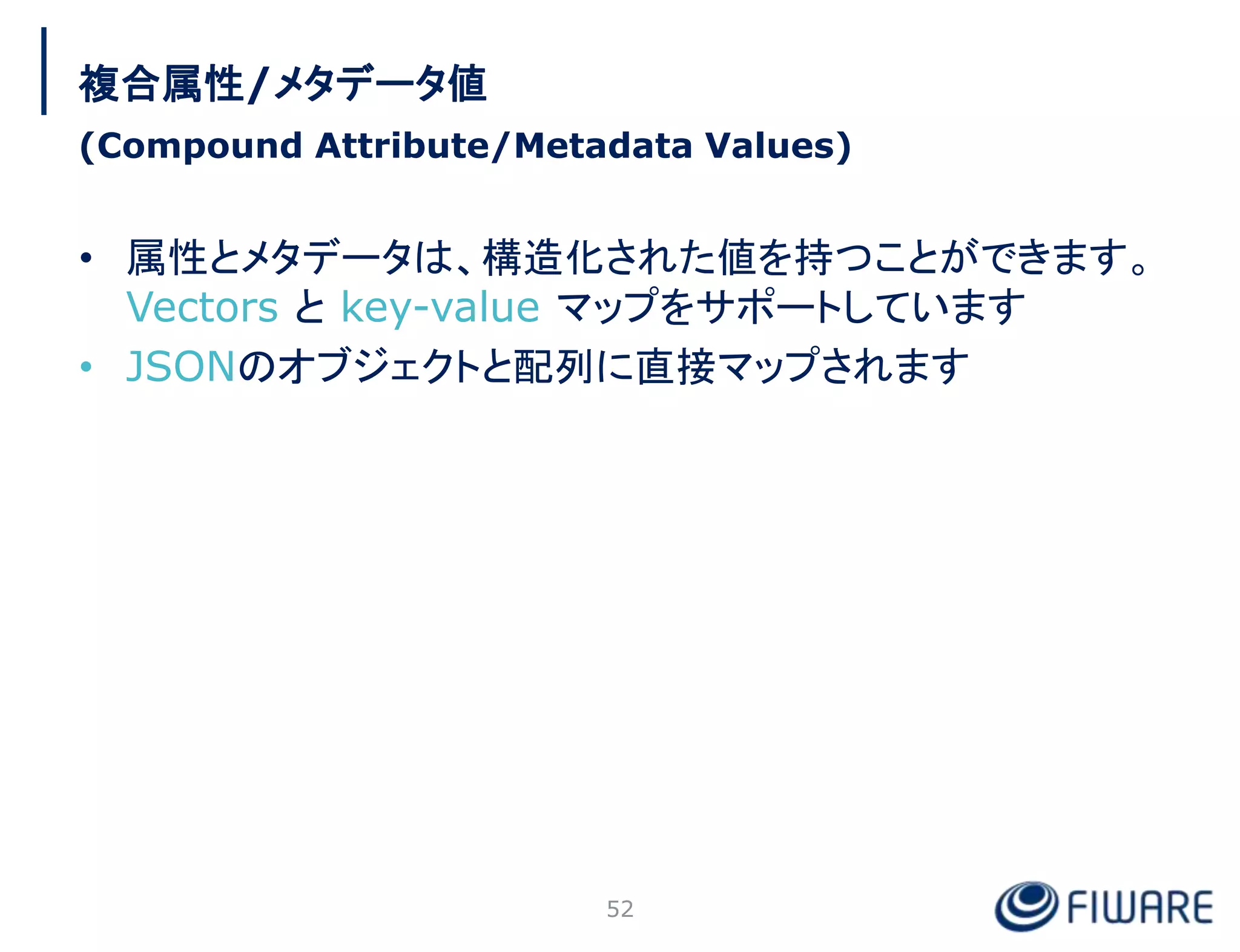 複合属性/メタデータ値
(Compound Attribute/Metadata Values)

• 属性とメタデータは、構造化された値を持つことができます。Vectors と key-value マップをサポートしています
• JSONのオブジェクトと配列に直接マップされます

52

FIWARE